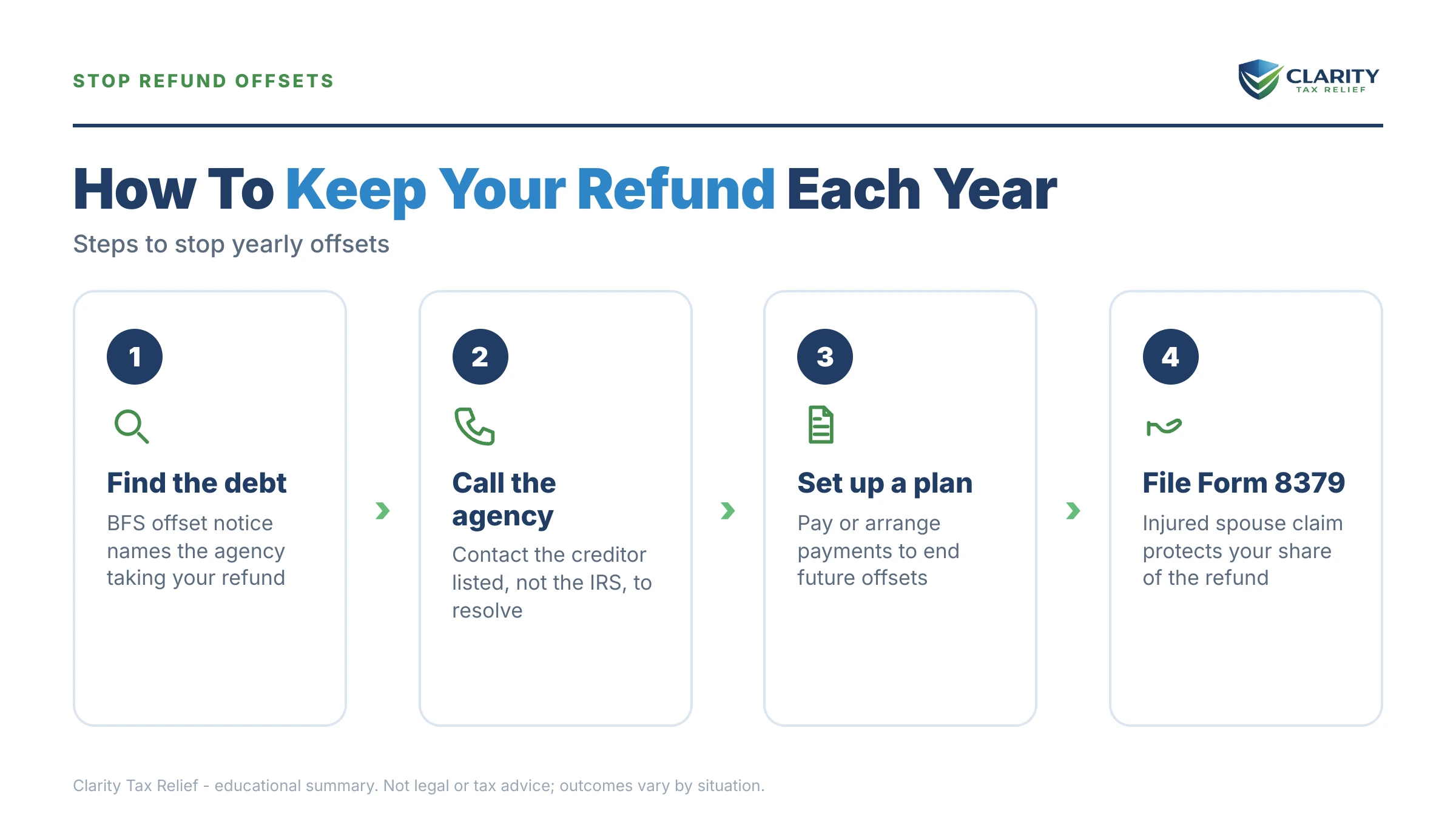 STOP REFUND OFFSETS

CLARITY
TAX RELIEF

How To Keep Your Refund Each Year

Steps to stop yearly offsets

1

Find the debt

BFS offset notice names the agency taking your refund

2

Call the agency

Contact the creditor listed, not the IRS, to resolve

3

Set up a plan

Pay or arrange payments to end future offsets

4

File Form 8379

Injured spouse claim protects your share of the refund

Clarity Tax Relief - educational summary. Not legal or tax advice; outcomes vary by situation.